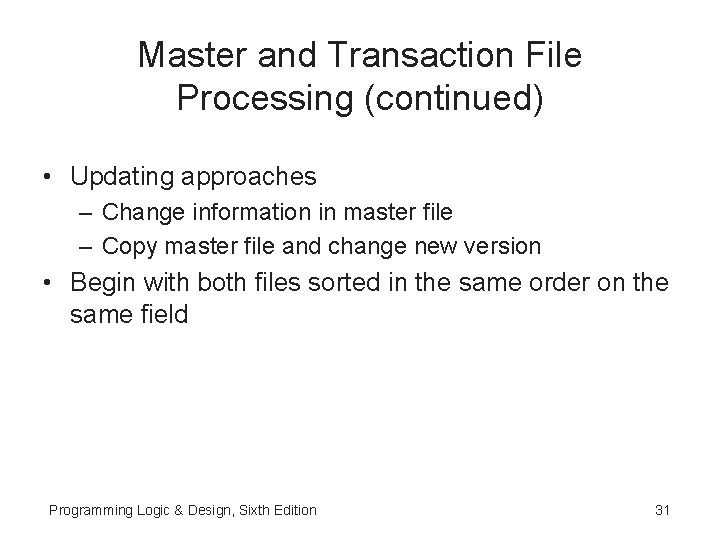 Master and Transaction File Processing (continued)

• Updating approaches
  – Change information in master file
  – Copy master file and change new version
• Begin with both files sorted in the same order on the same field

Programming Logic & Design, Sixth Edition

31